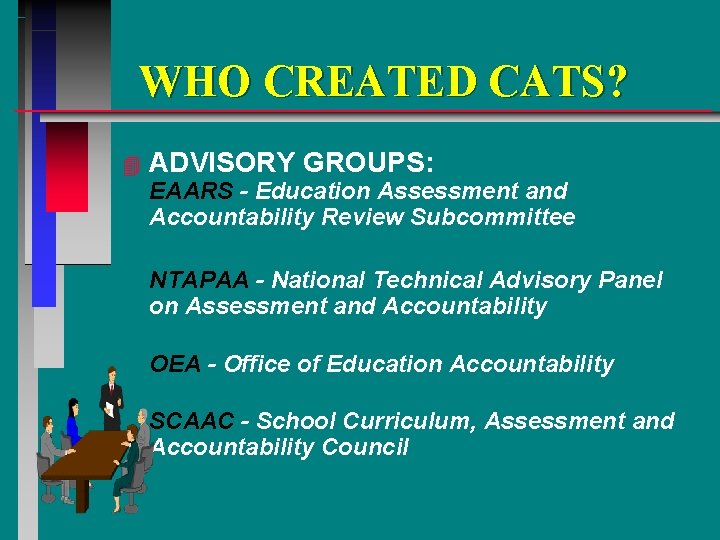 WHO CREATED CATS?

ADVISORY GROUPS:
EAARS - Education Assessment and Accountability Review Subcommittee

NTAPAA - National Technical Advisory Panel on Assessment and Accountability

OEA - Office of Education Accountability

SCAAC - School Curriculum, Assessment and Accountability Council